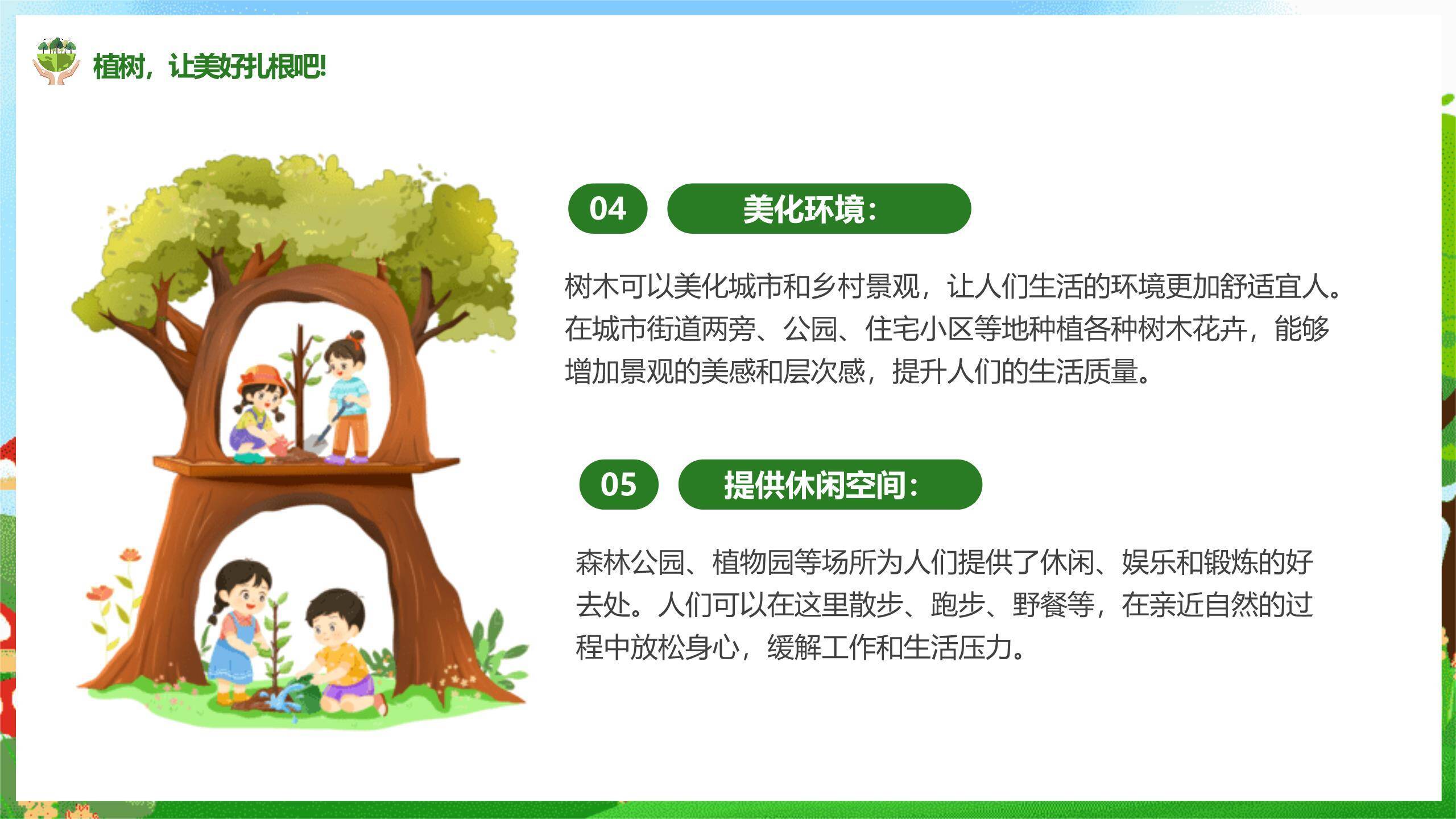 植树，让美好扎根吧!

04 美化环境：

树木可以美化城市和乡村景观，让人们生活的环境更加舒适宜人。在城市街道两旁、公园、住宅小区等地种植各种树木花卉，能够增加景观的美感和层次感，提升人们的生活质量。

05 提供休闲空间：

森林公园、植物园等场所为人们提供了休闲、娱乐和锻炼的好去处。人们可以在这里散步、跑步、野餐等，在亲近自然的过程中放松身心，缓解工作和生活压力。